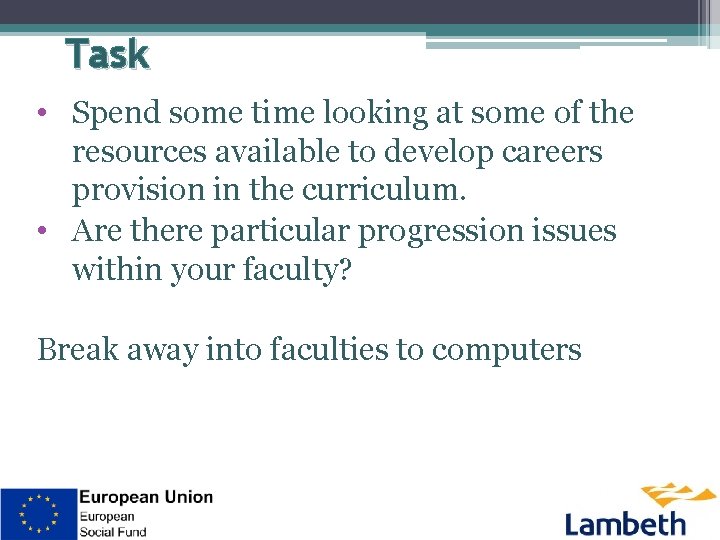 Task

• Spend some time looking at some of the resources available to develop careers provision in the curriculum.
• Are there particular progression issues within your faculty?

Break away into faculties to computers

European Union
European
Social Fund

Lambeth